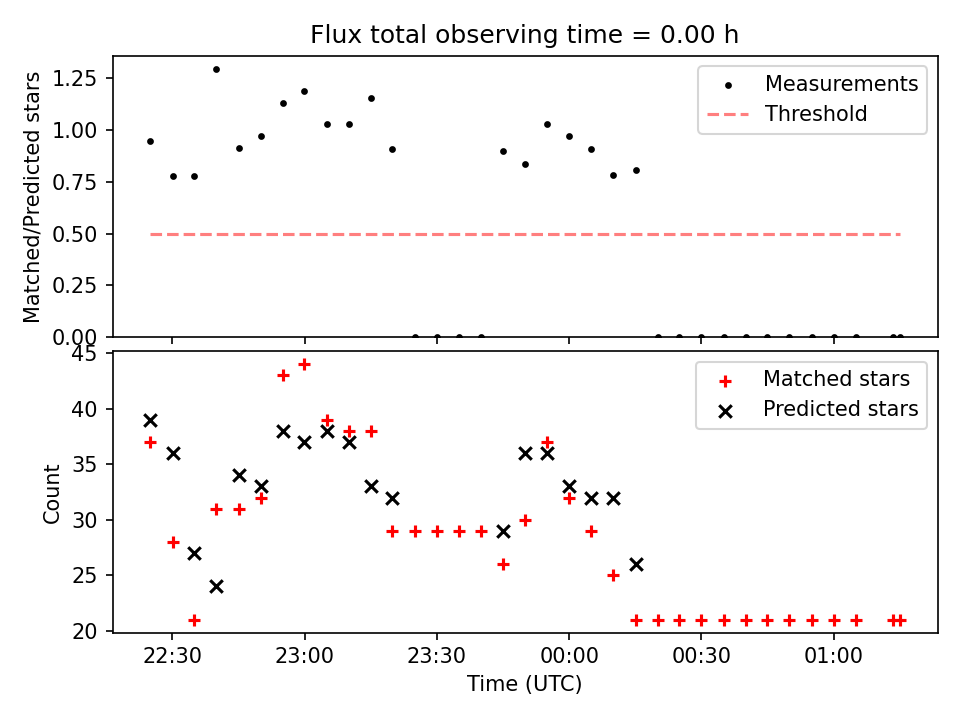 Flux total observing time = 0.00 h

Matched/Predicted stars

1.25
1.00
0.75
0.50
0.25
0.00

Measurements
Threshold

Count

45
40
35
30
25
20

Matched stars
Predicted stars

22:30
23:00
23:30
00:00
00:30
01:00

Time (UTC)